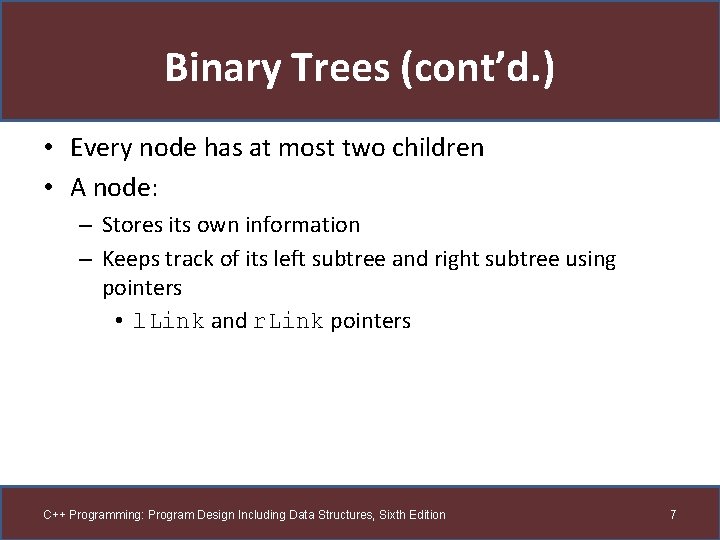 Binary Trees (cont'd.)

• Every node has at most two children
• A node:
– Stores its own information
– Keeps track of its left subtree and right subtree using pointers
• lLink and rLink pointers

C++ Programming: Program Design Including Data Structures, Sixth Edition

7